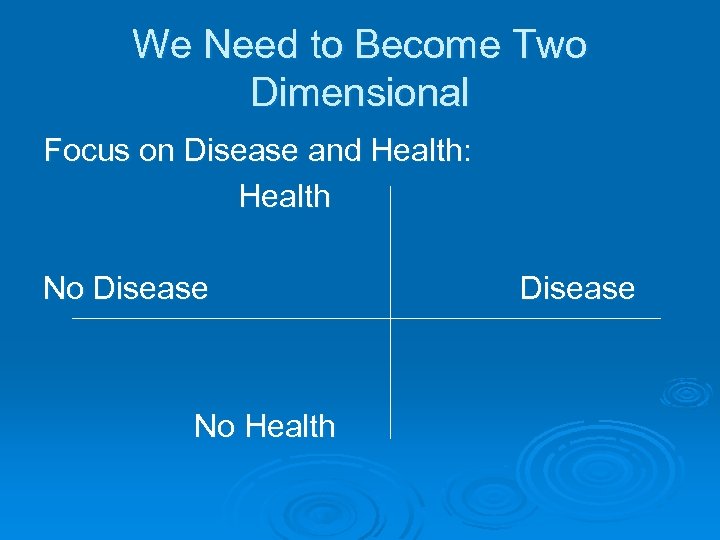 We Need to Become Two Dimensional

Focus on Disease and Health:

Health

No Disease

Disease

No Health